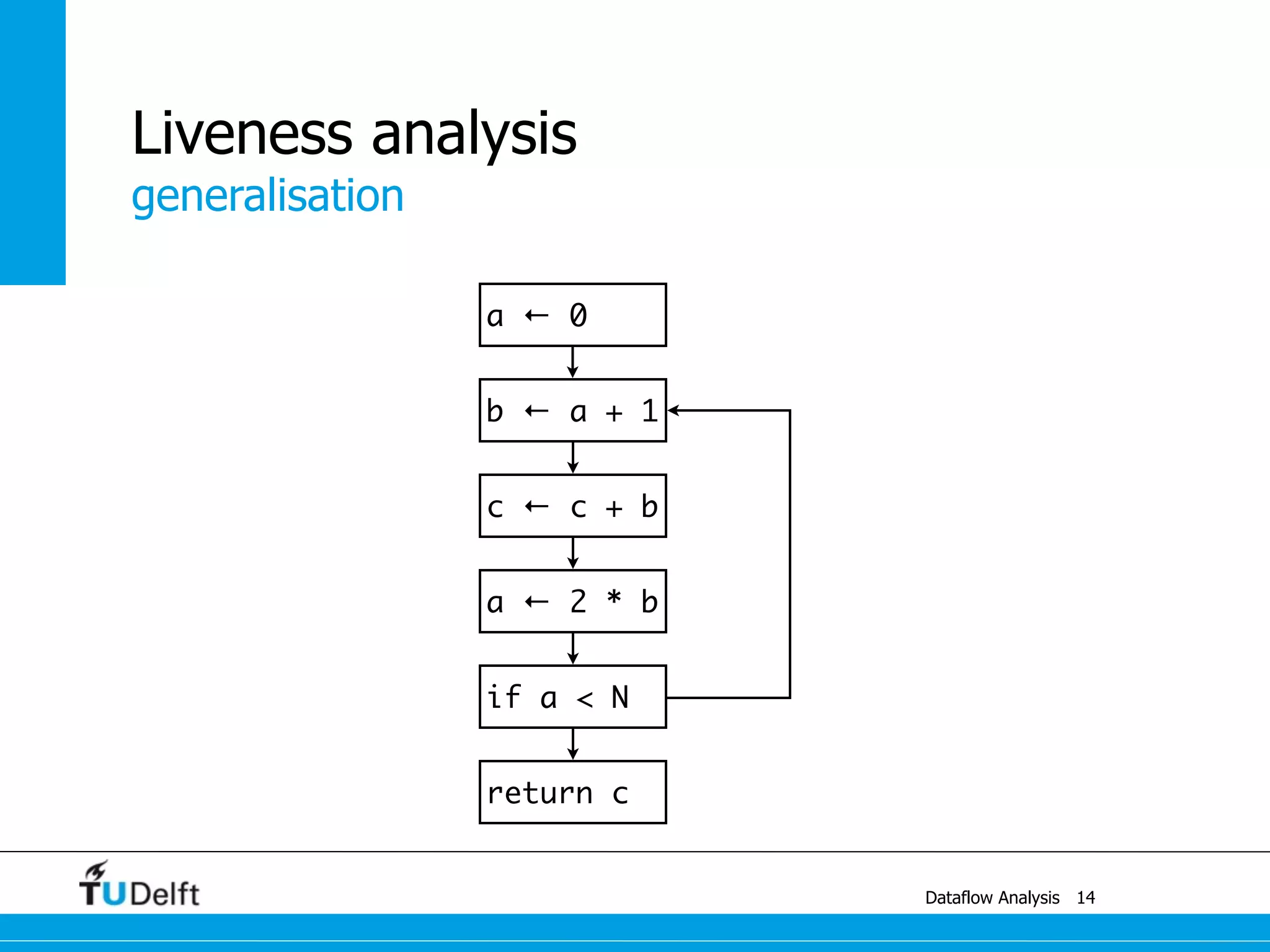 Liveness analysis
generalisation

a ← 0

b ← a + 1

c ← c + b

a ← 2 * b

if a < N

return c

TUDelft

Dataflow Analysis 14